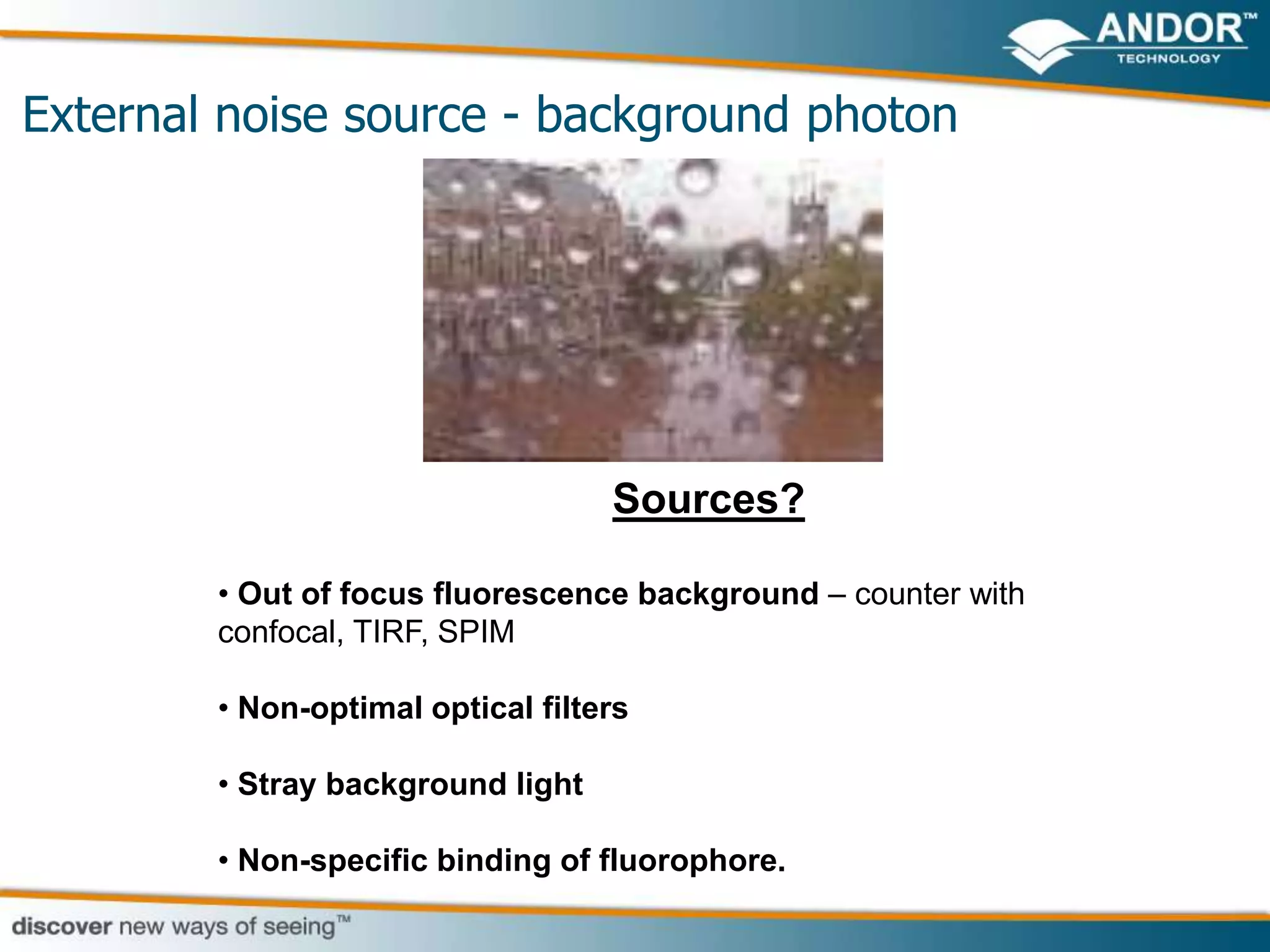 ANDOR™
TECHNOLOGY

External noise source - background photon

Sources?

• Out of focus fluorescence background – counter with confocal, TIRF, SPIM

• Non-optimal optical filters

• Stray background light

• Non-specific binding of fluorophore.

discover new ways of seeing™